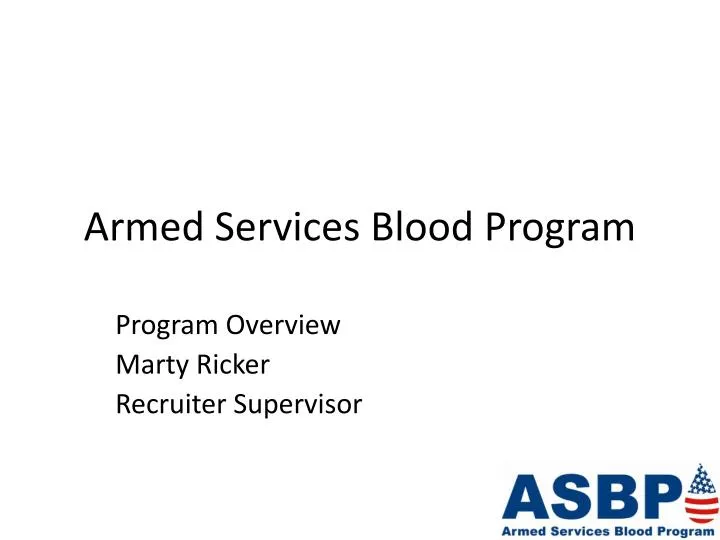 Armed Services Blood Program

Program Overview
Marty Ricker
Recruiter Supervisor

ASBP
Armed Services Blood Program